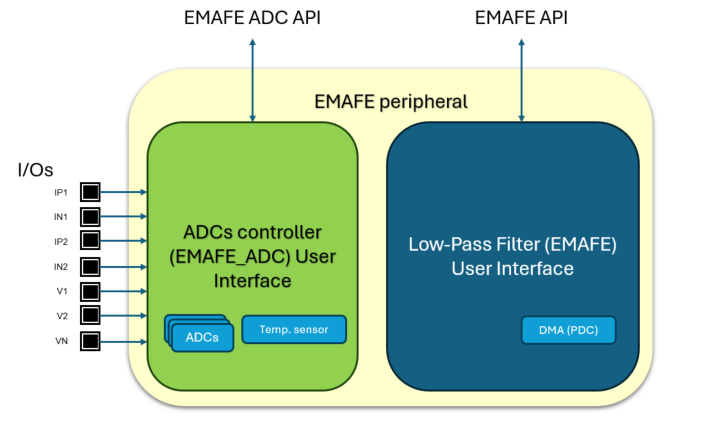 EMAFE ADC API

EMAFE API

EMAFE peripheral

I/Os

IP1

IN1

IP2

IN2

V1

V2

VN

ADCs controller (EMAFE_ADC) User Interface

ADCs

Temp. sensor

Low-Pass Filter (EMAFE) User Interface

DMA (PDC)